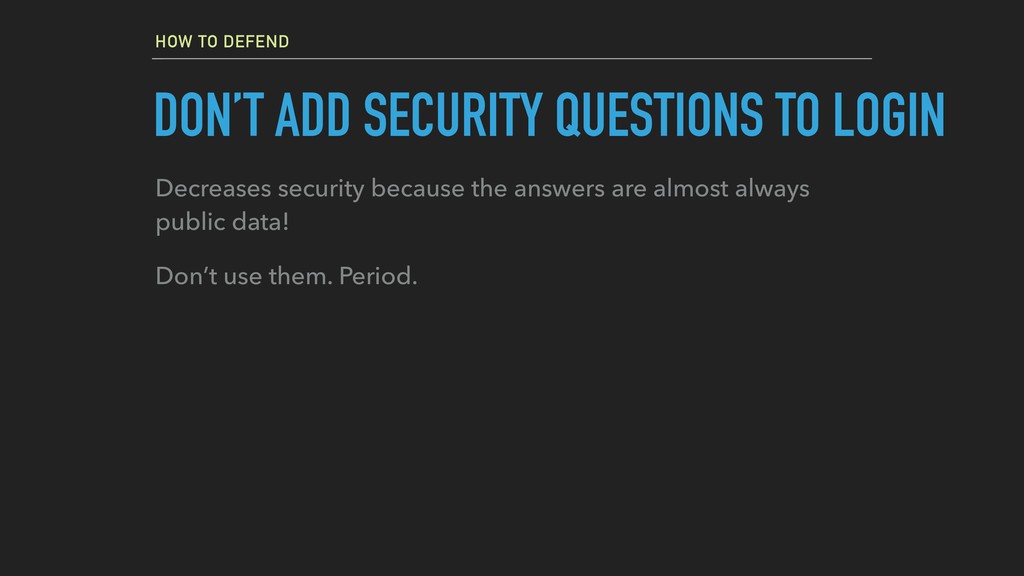 HOW TO DEFEND

DON'T ADD SECURITY QUESTIONS TO LOGIN

Decreases security because the answers are almost always public data!

Don't use them. Period.